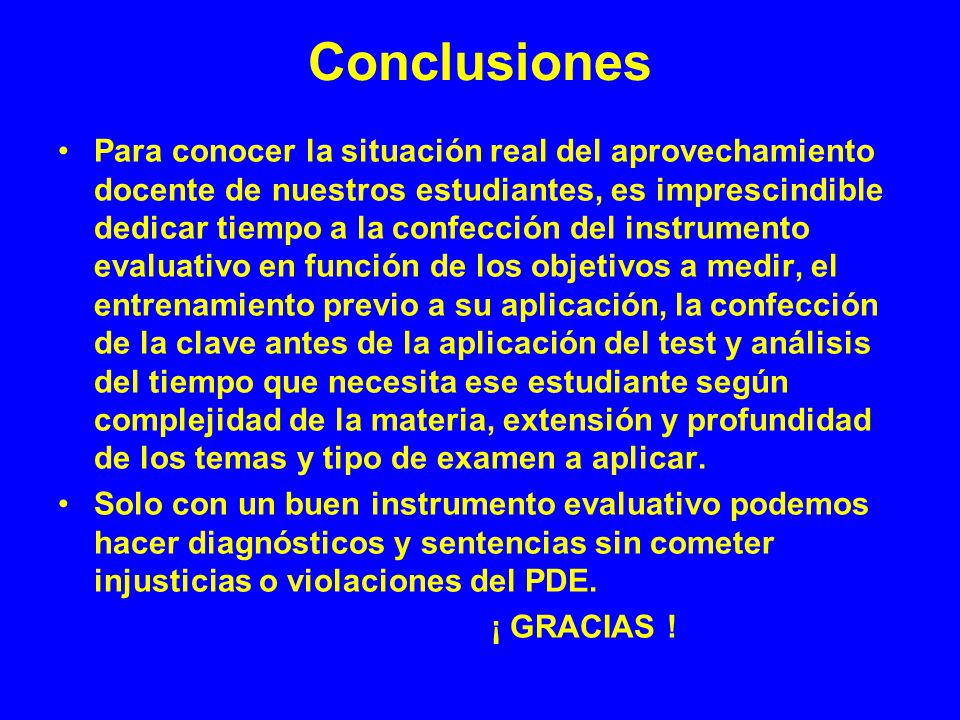 Conclusiones

• Para conocer la situación real del aprovechamiento docente de nuestros estudiantes, es imprescindible dedicar tiempo a la confección del instrumento evaluativo en función de los objetivos a medir, el entrenamiento previo a su aplicación, la confección de la clave antes de la aplicación del test y análisis del tiempo que necesita ese estudiante según complejidad de la materia, extensión y profundidad de los temas y tipo de examen a aplicar.

• Solo con un buen instrumento evaluativo podemos hacer diagnósticos y sentencias sin cometer injusticias o violaciones del PDE.

¡ GRACIAS !